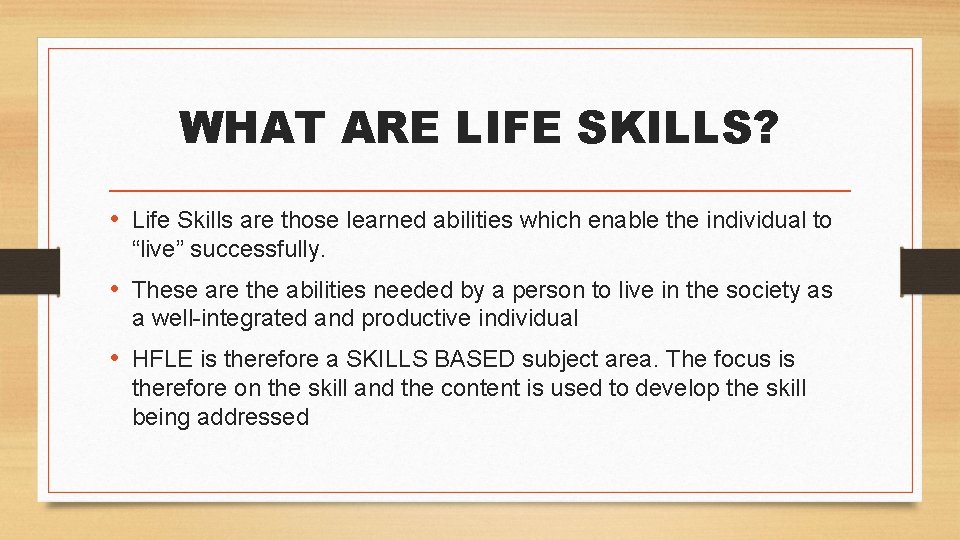 WHAT ARE LIFE SKILLS?

• Life Skills are those learned abilities which enable the individual to “live” successfully.

• These are the abilities needed by a person to live in the society as a well-integrated and productive individual

• HFLE is therefore a SKILLS BASED subject area. The focus is therefore on the skill and the content is used to develop the skill being addressed